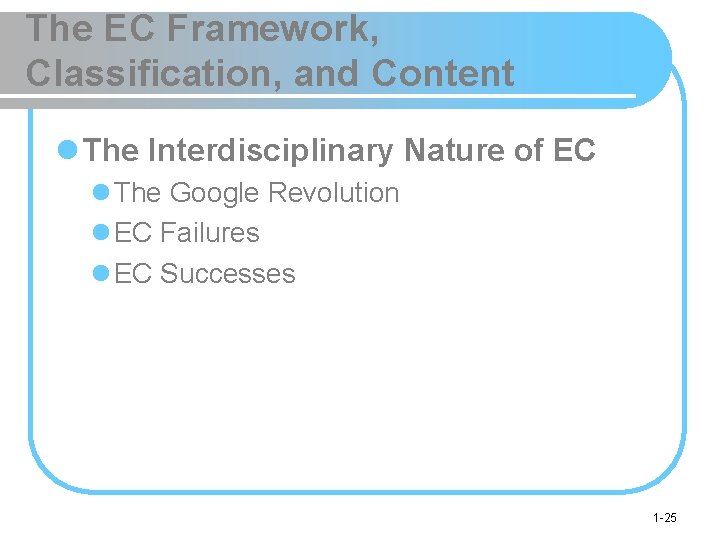 The EC Framework, Classification, and Content

The Interdisciplinary Nature of EC

The Google Revolution

EC Failures

EC Successes

1-25